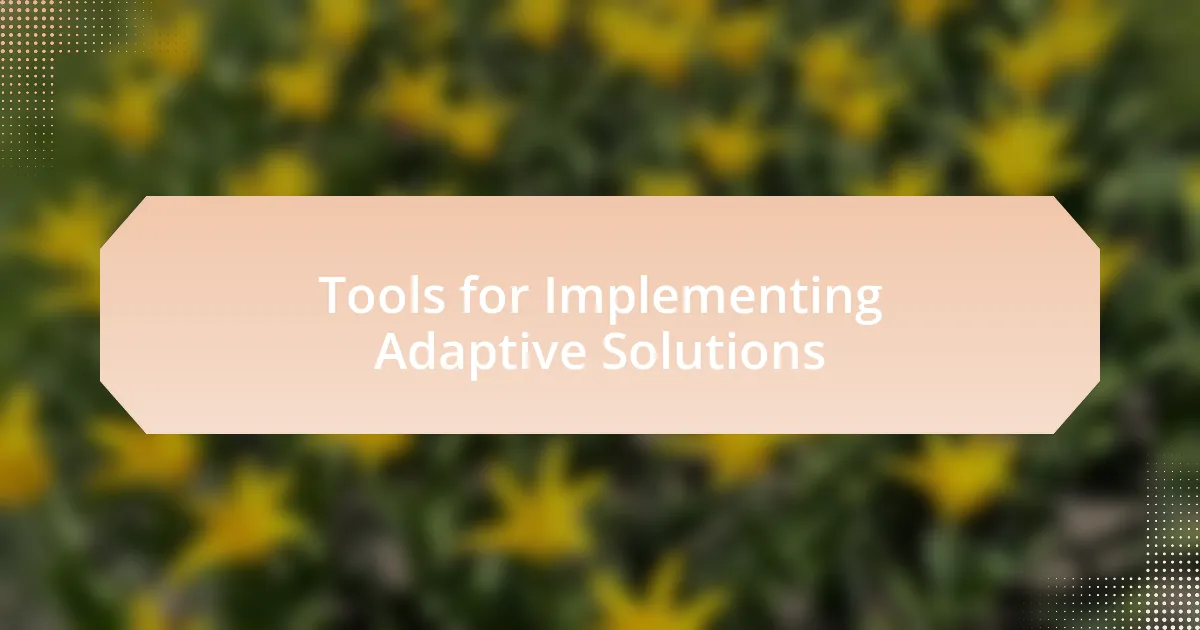 Tools for Implementing Adaptive Solutions